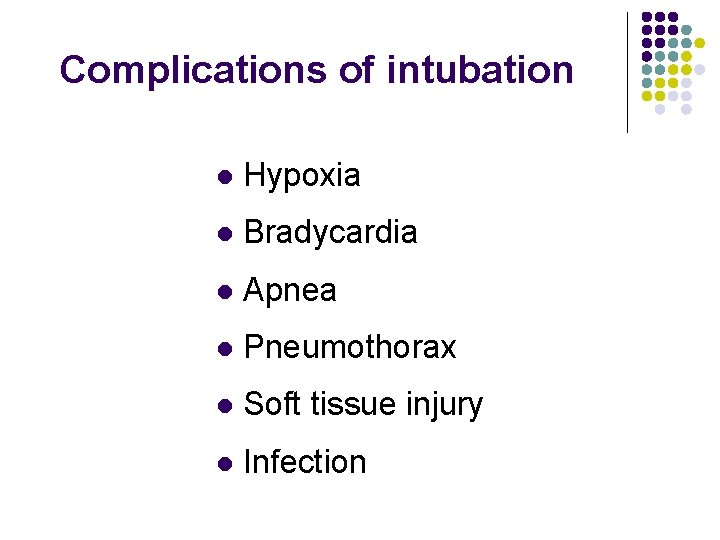 Complications of intubation

- Hypoxia
- Bradycardia
- Apnea
- Pneumothorax
- Soft tissue injury
- Infection